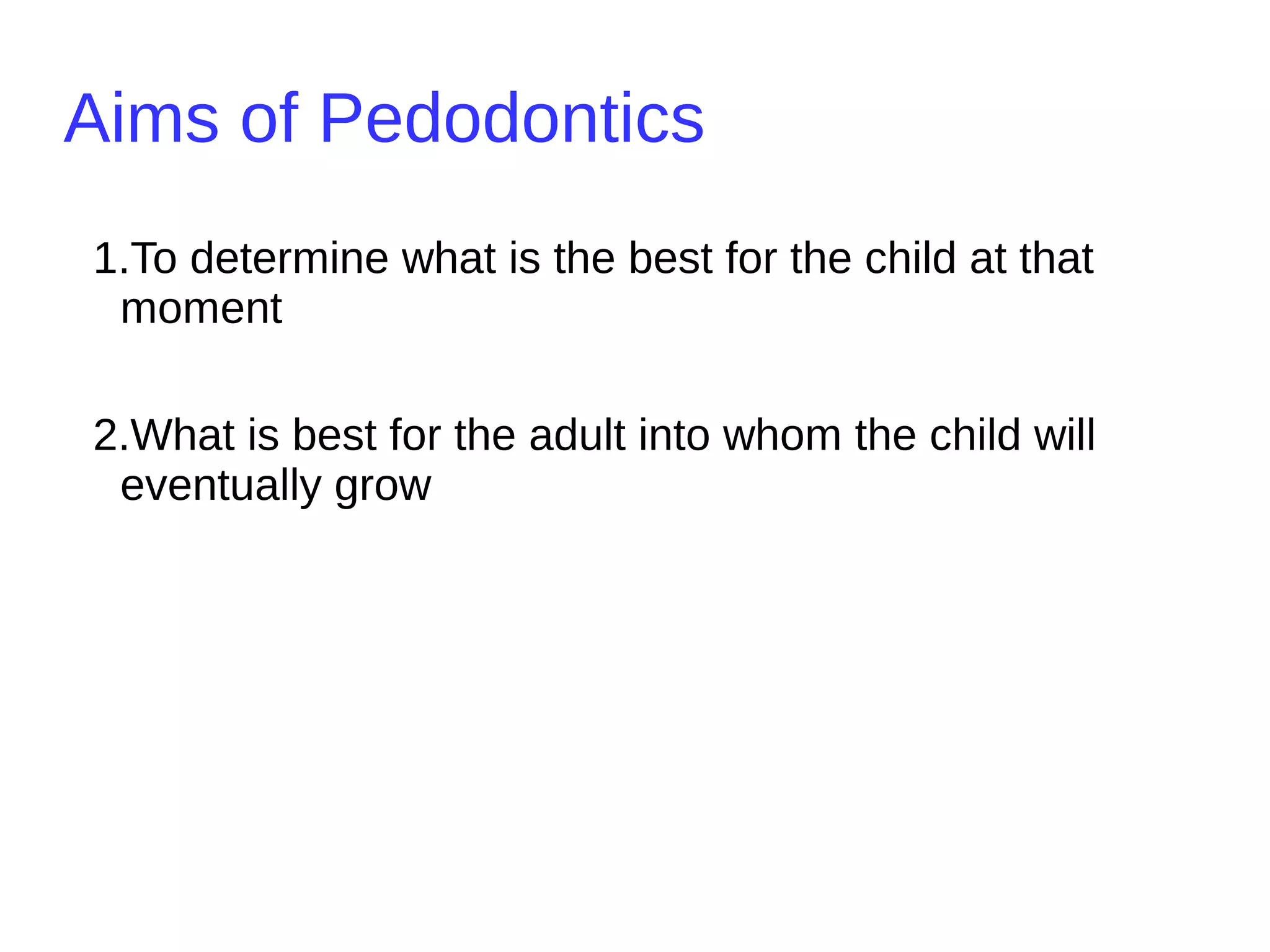 Aims of Pedodontics

1.To determine what is the best for the child at that moment

2.What is best for the adult into whom the child will eventually grow